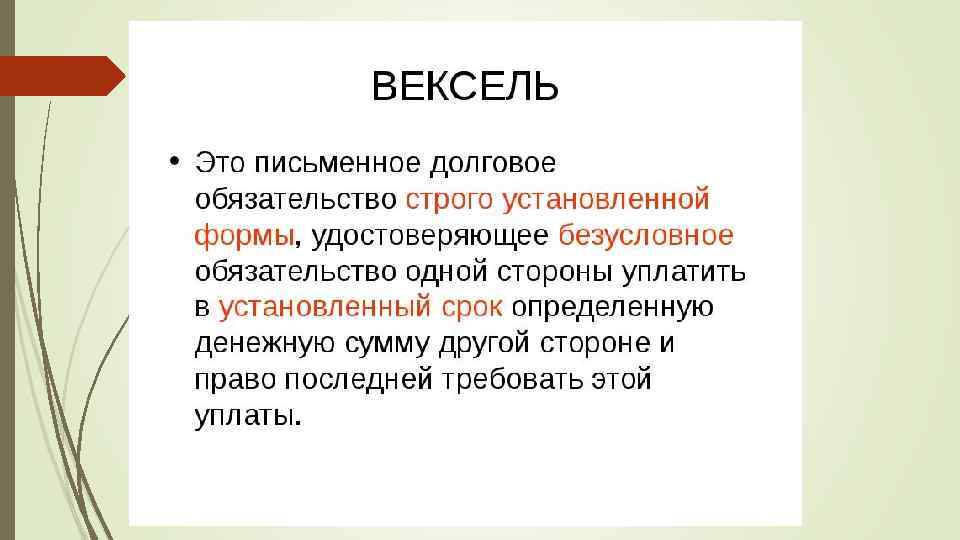 ВЕКСЕЛЬ

• Это письменное долговое обязательство строго установленной формы, удостоверяющее безусловное обязательство одной стороны уплатить в установленный срок определенную денежную сумму другой стороне и право последней требовать этой уплаты.